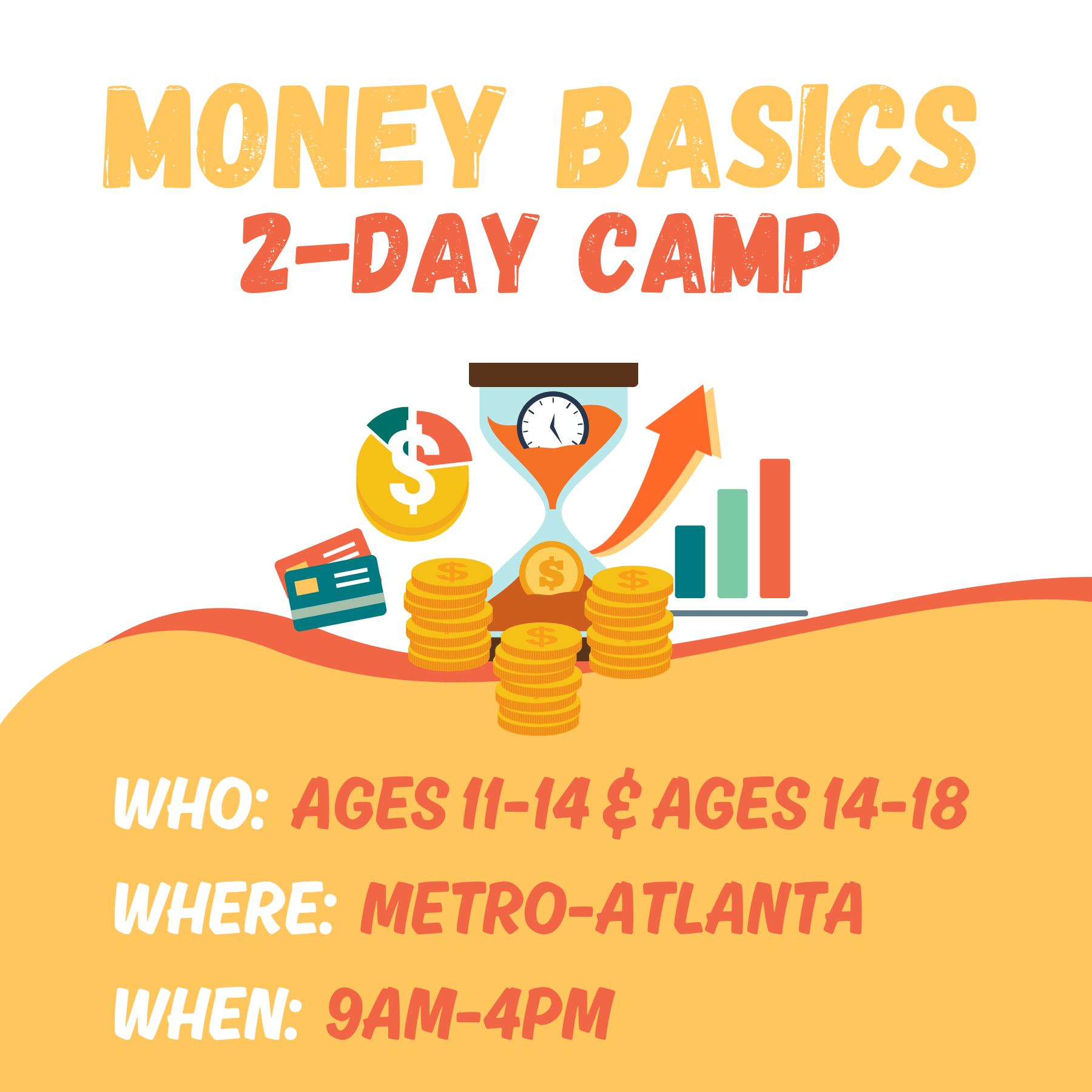 MONEY BASICS
2-DAY CAMP

WHO: AGES 11-14 & AGES 14-18
WHERE: METRO-ATLANTA
WHEN: 9AM-4PM